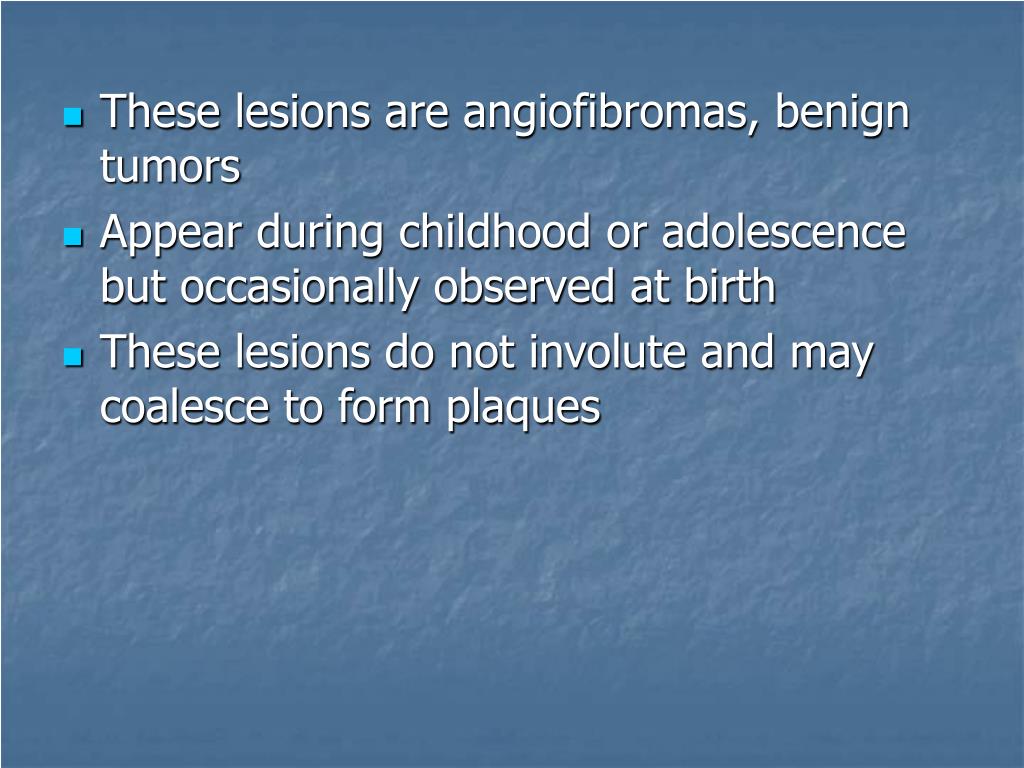 - These lesions are angiofibromas, benign tumors
- Appear during childhood or adolescence but occasionally observed at birth
- These lesions do not involute and may coalesce to form plaques